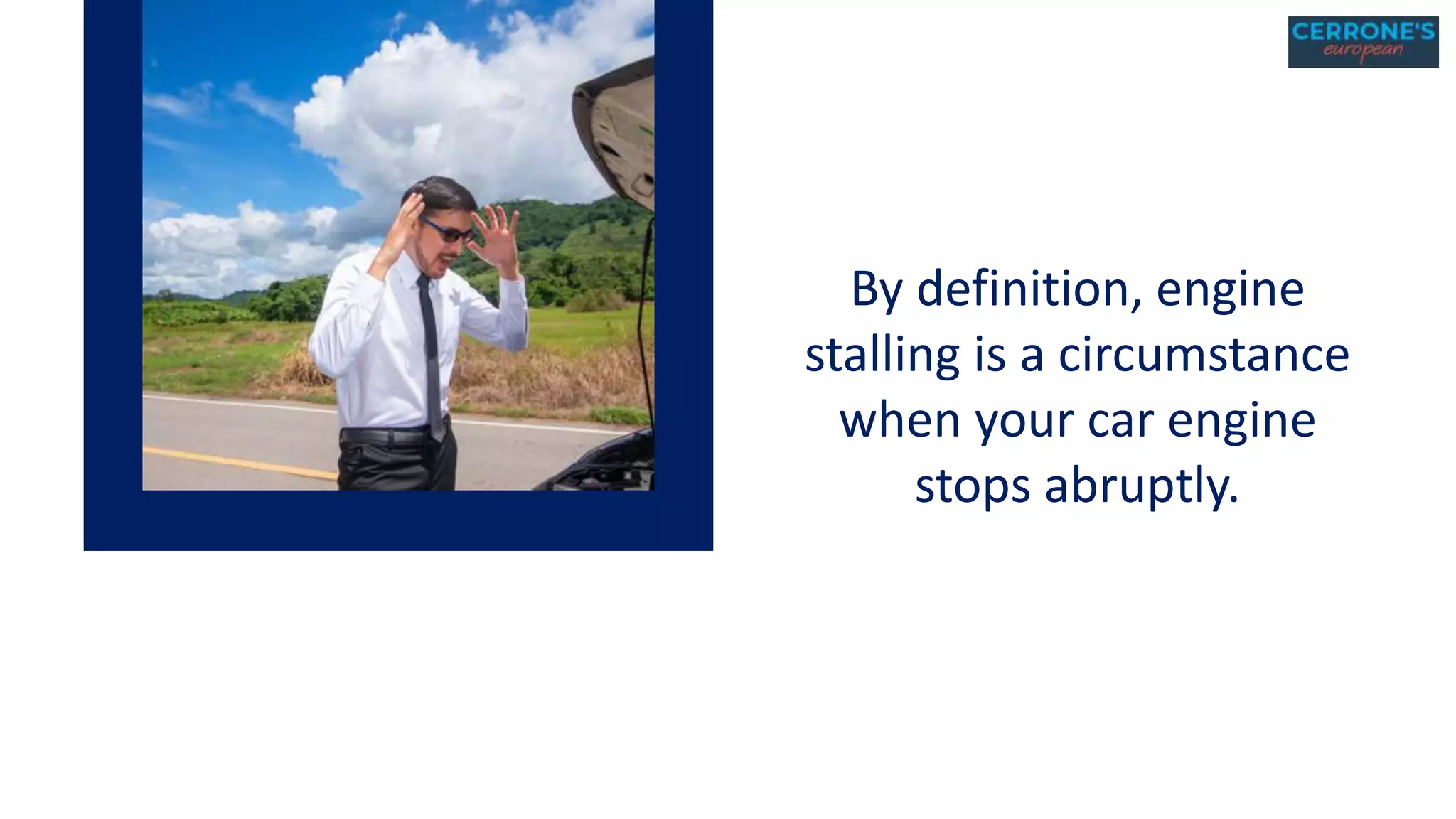 CERRONE'S
european

By definition, engine stalling is a circumstance when your car engine stops abruptly.